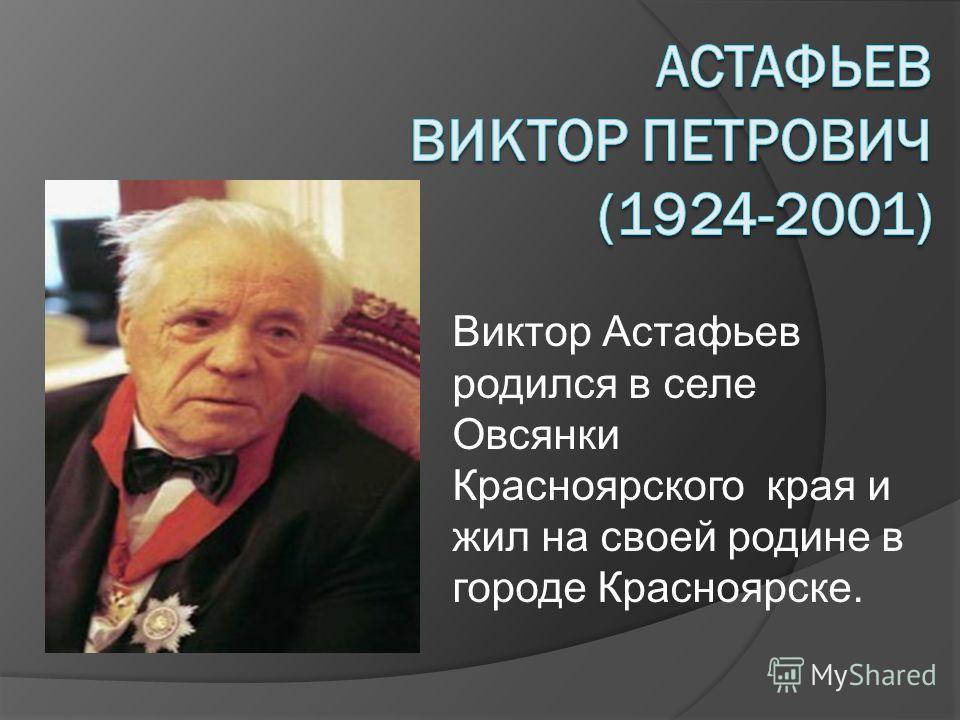 АСТАФЬЕВ ВИКТОР ПЕТРОВИЧ (1924-2001)

Виктор Астафьев родился в селе Овсянки Красноярского края и жил на своей родине в городе Красноярске.

MyShared